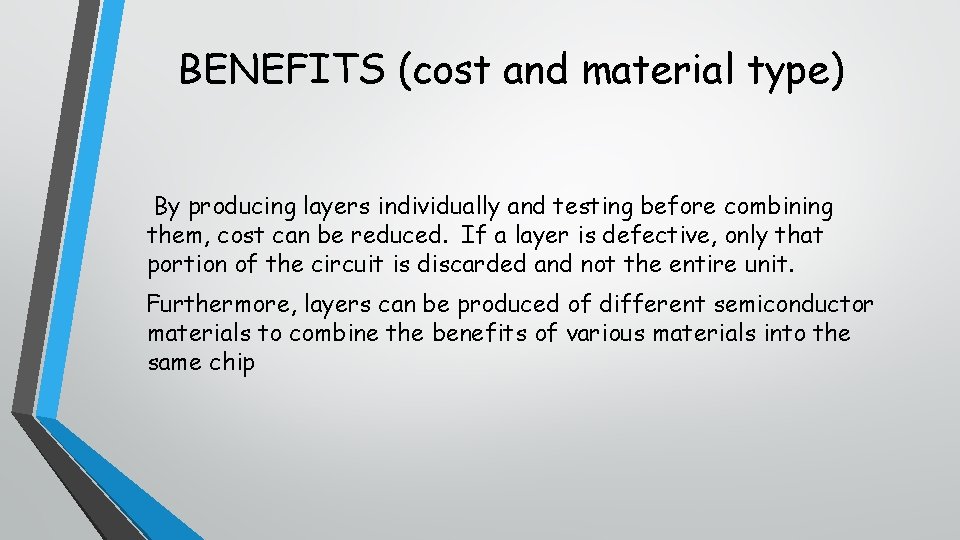 BENEFITS (cost and material type)

By producing layers individually and testing before combining them, cost can be reduced. If a layer is defective, only that portion of the circuit is discarded and not the entire unit.

Furthermore, layers can be produced of different semiconductor materials to combine the benefits of various materials into the same chip